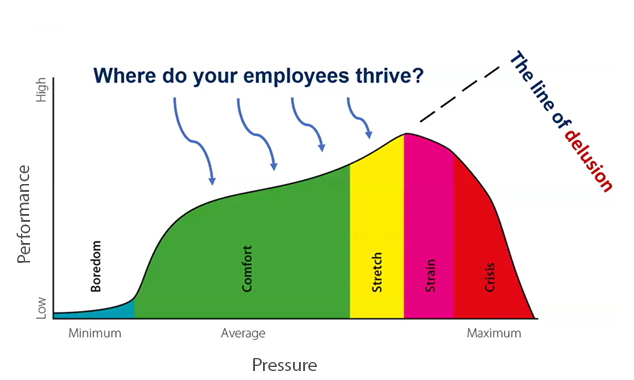 Where do your employees thrive?

The line of delusion

High

Performance

Low

Boredom

Comfort

Stretch

Strain

Crisis

Minimum

Average

Maximum

Pressure